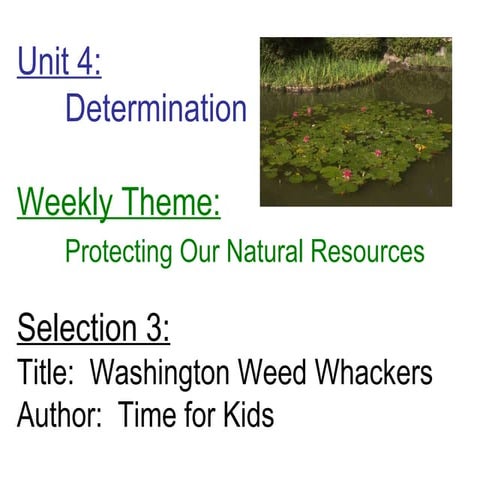 Unit 4:
Determination

Weekly Theme:
Protecting Our Natural Resources

Selection 3:
Title: Washington Weed Whackers
Author: Time for Kids